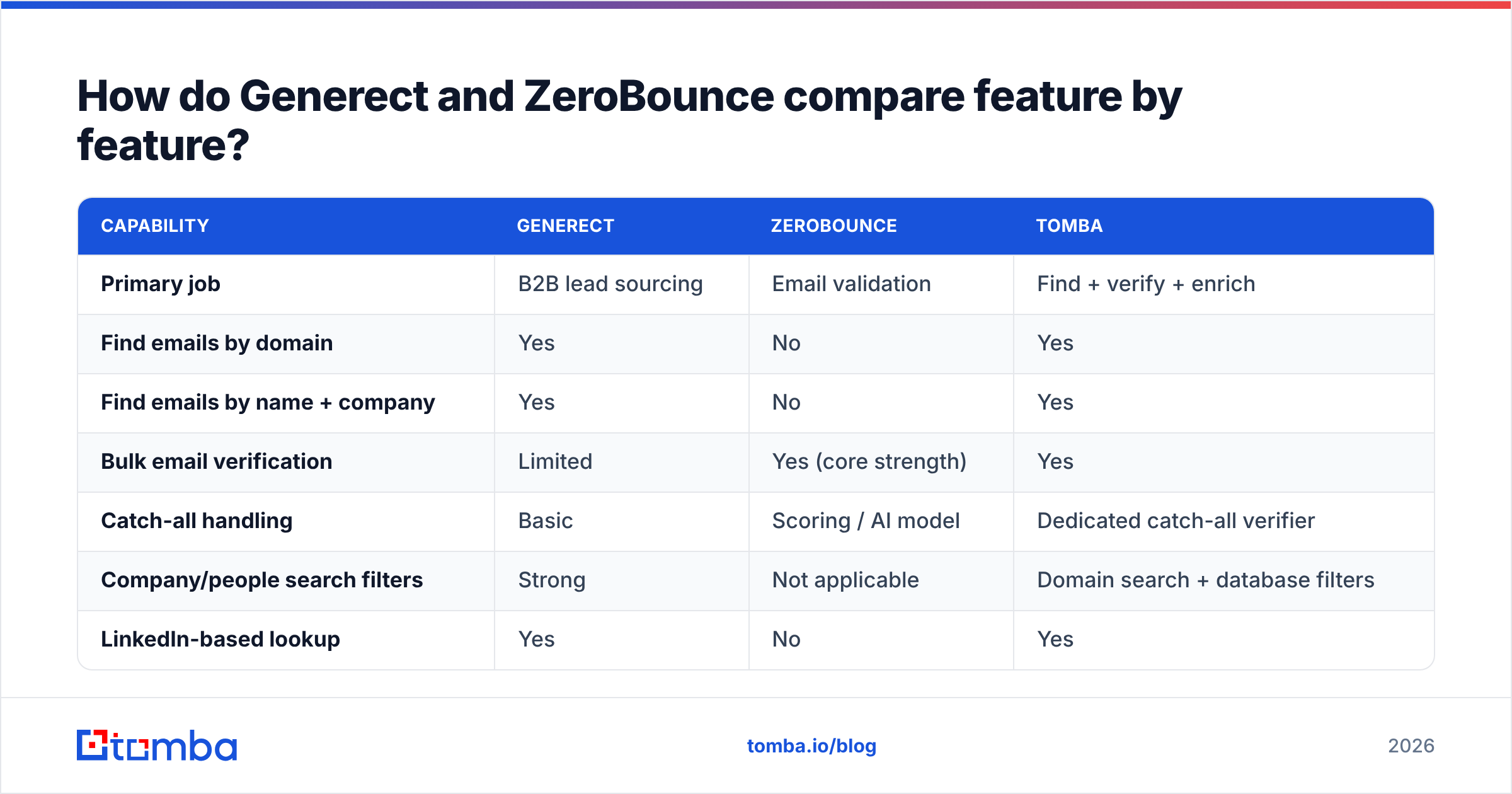 How do Generect and ZeroBounce compare feature by feature?

| CAPABILITY | GENERECT | ZEROBOUNCE | TOMBA |
|---|---|---|---|
| Primary job | B2B lead sourcing | Email validation | Find + verify + enrich |
| Find emails by domain | Yes | No | Yes |
| Find emails by name + company | Yes | No | Yes |
| Bulk email verification | Limited | Yes (core strength) | Yes |
| Catch-all handling | Basic | Scoring / AI model | Dedicated catch-all verifier |
| Company/people search filters | Strong | Not applicable | Domain search + database filters |
| LinkedIn-based lookup | Yes | No | Yes |

tomba

tomba.io/blog

2026